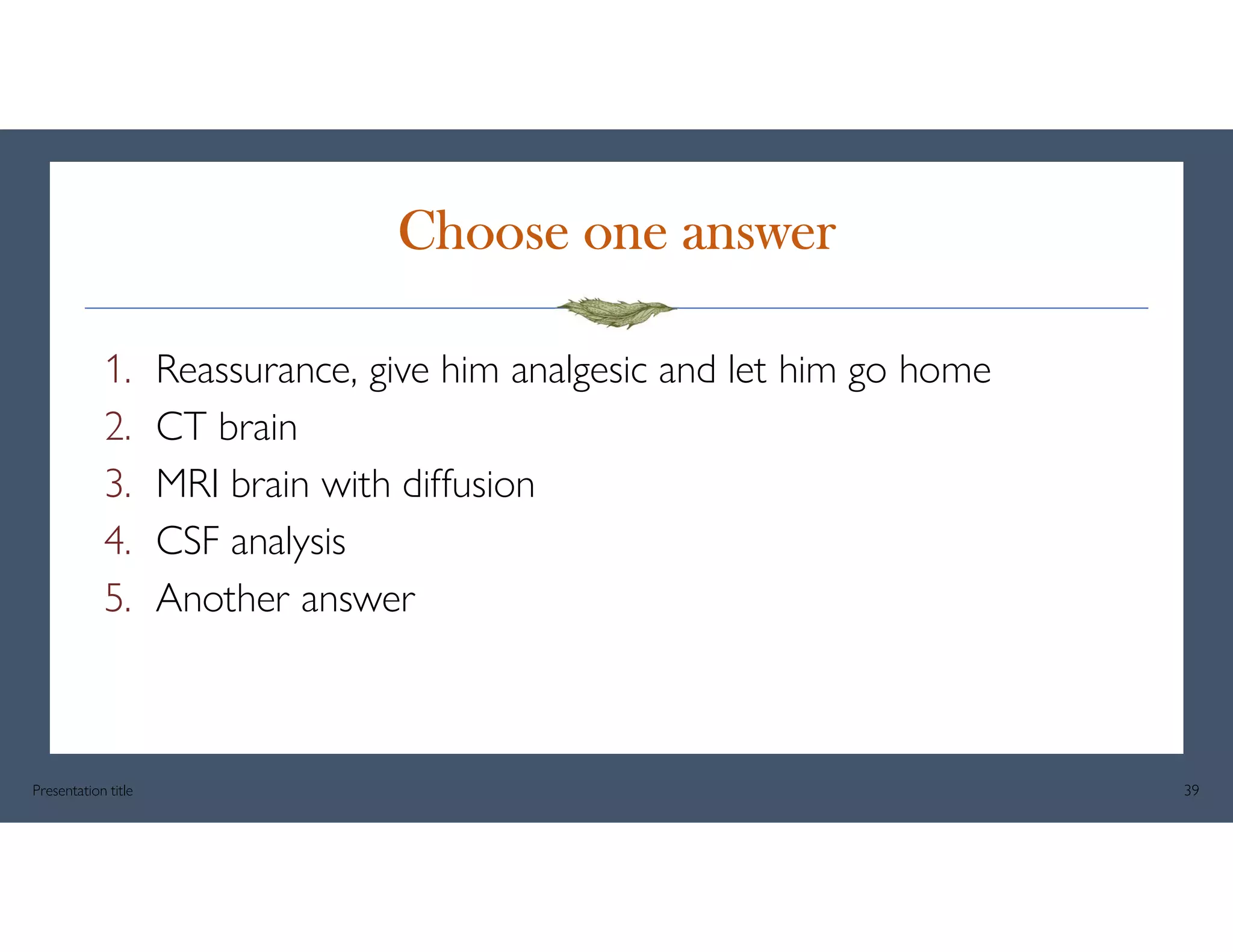 Choose one answer

1. Reassurance, give him analgesic and let him go home
2. CT brain
3. MRI brain with diffusion
4. CSF analysis
5. Another answer

Presentation title

39